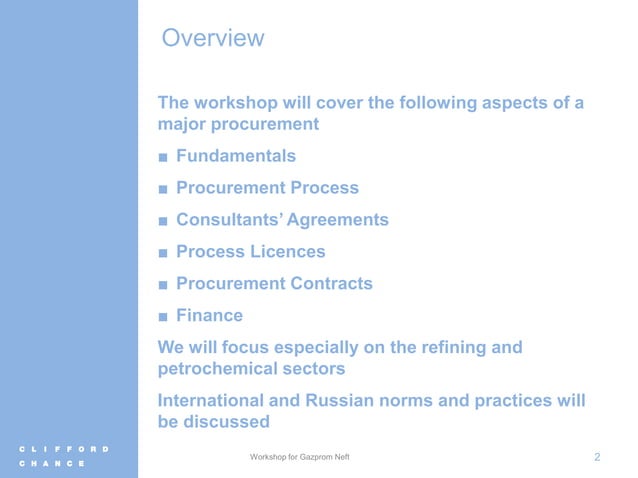 Overview

The workshop will cover the following aspects of a major procurement

■ Fundamentals

■ Procurement Process

■ Consultants' Agreements

■ Process Licences

■ Procurement Contracts

■ Finance

We will focus especially on the refining and petrochemical sectors

International and Russian norms and practices will be discussed

CLIFFORD
CHANCE

Workshop for Gazprom Neft

2